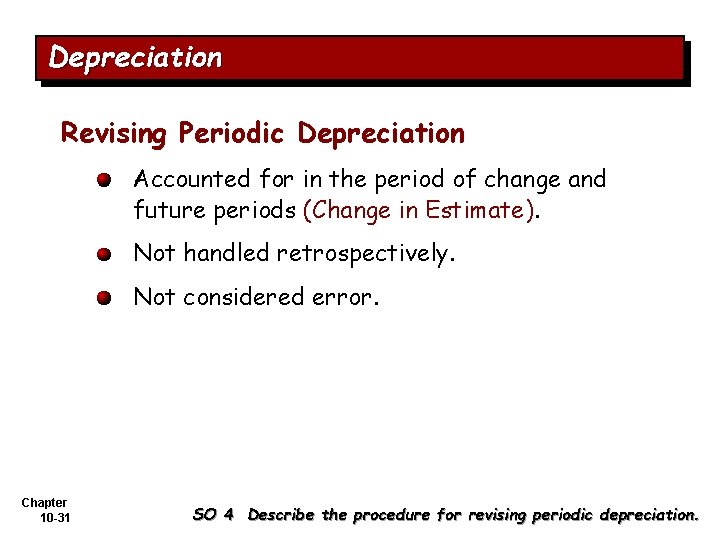 Depreciation

Revising Periodic Depreciation

Accounted for in the period of change and future periods (Change in Estimate).

Not handled retrospectively.

Not considered error.

Chapter 10-31

SO 4 Describe the procedure for revising periodic depreciation.